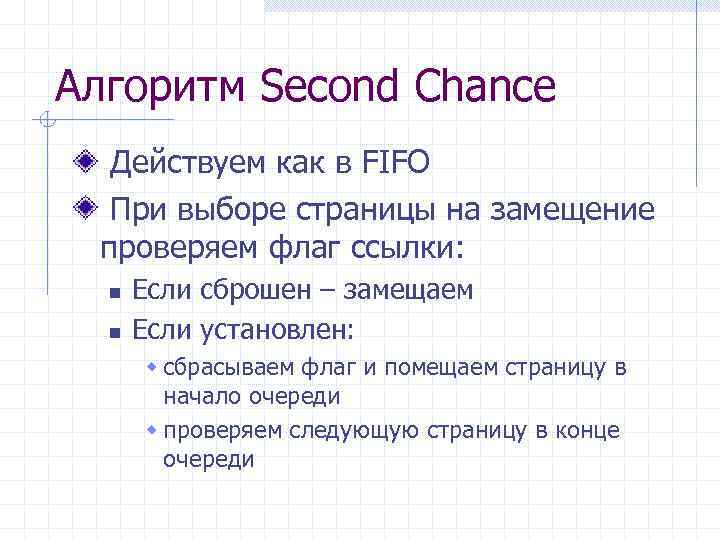 Алгоритм Second Chance

Действуем как в FIFO

При выборе страницы на замещение проверяем флаг ссылки:

Если сброшен – замещаем

Если установлен:

сбрасываем флаг и помещаем страницу в начало очереди

проверяем следующую страницу в конце очереди